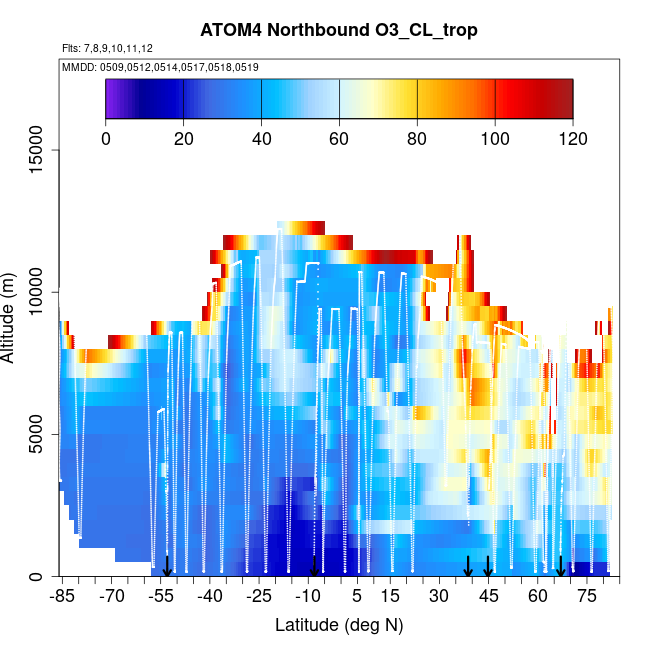 ATOM4 Northbound O3_CL_trop

Flts: 7,8,9,10,11,12

MMDD: 0509,0512,0514,0517,0518,0519

0 20 40 60 80 100 120

Altitude (m)

0 5000 10000 15000

-85 -70 -55 -40 -25 -10 5 15 30 45 60 75

Latitude (deg N)